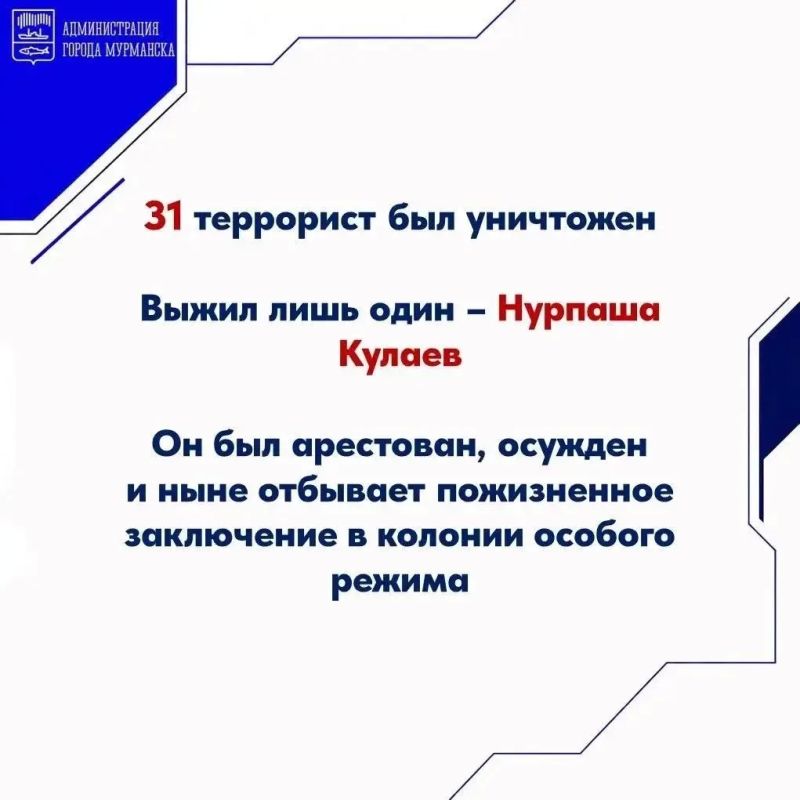 АДМИНИСТРАЦИЯ ГОРОДА МУРМАНСКА

31 террорист был уничтожен

Выжил лишь один – Нурпаша Кулаев

Он был арестован, осужден и ныне отбывает пожизненное заключение в колонии особого режима